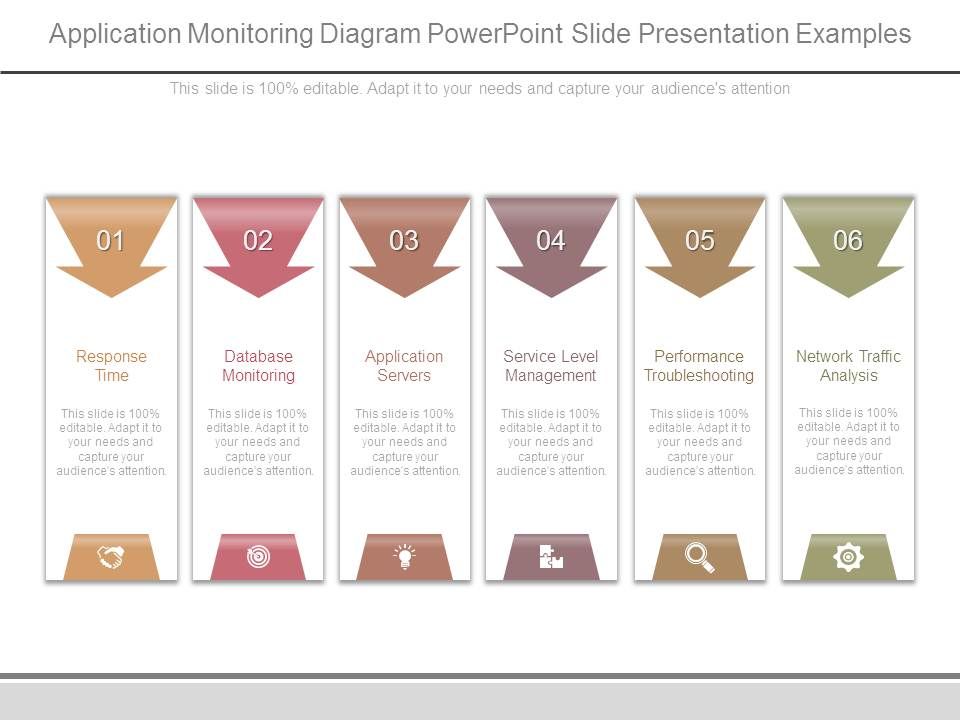 Application Monitoring Diagram PowerPoint Slide Presentation Examples

This slide is 100% editable. Adapt it to your needs and capture your audience's attention

01

Response Time

This slide is 100% editable. Adapt it to your needs and capture your audience's attention.

02

Database Monitoring

This slide is 100% editable. Adapt it to your needs and capture your audience's attention.

03

Application Servers

This slide is 100% editable. Adapt it to your needs and capture your audience's attention.

04

Service Level Management

This slide is 100% editable. Adapt it to your needs and capture your audience's attention.

05

Performance Troubleshooting

This slide is 100% editable. Adapt it to your needs and capture your audience's attention.

06

Network Traffic Analysis

This slide is 100% editable. Adapt it to your needs and capture your audience's attention.